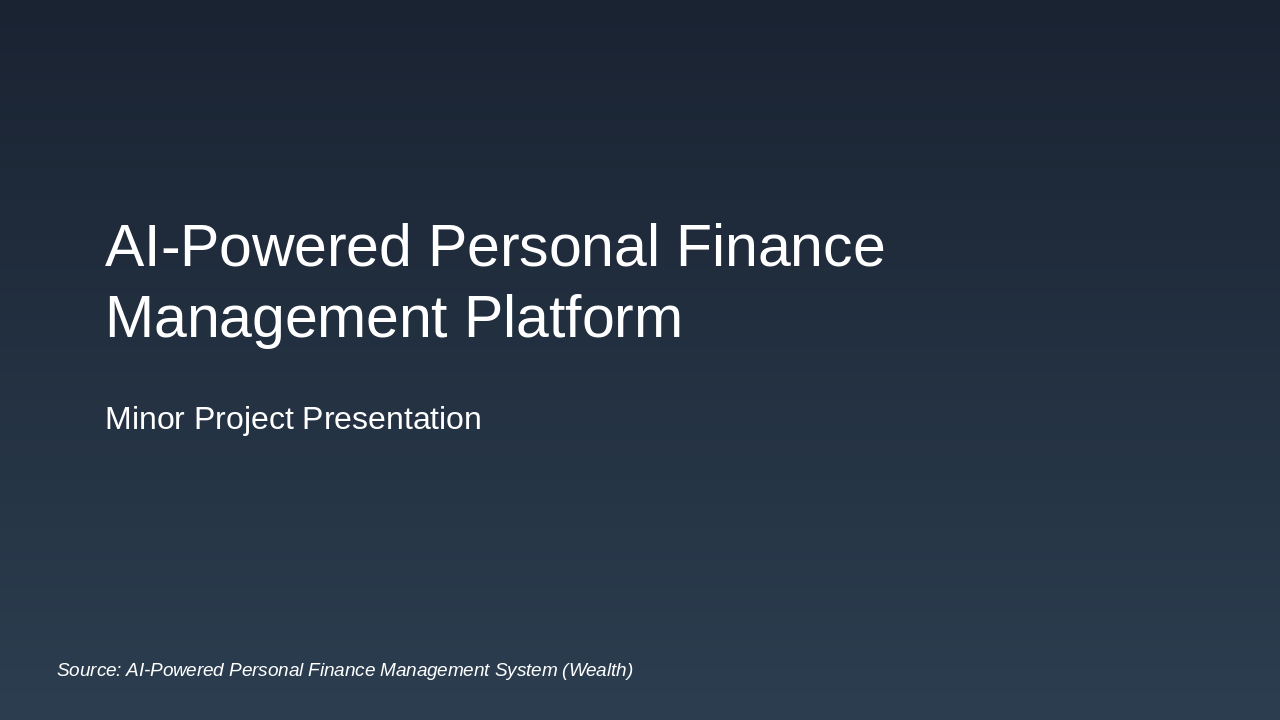 AI-Powered Personal Finance Management Platform

Minor Project Presentation

Source: AI-Powered Personal Finance Management System (Wealth)